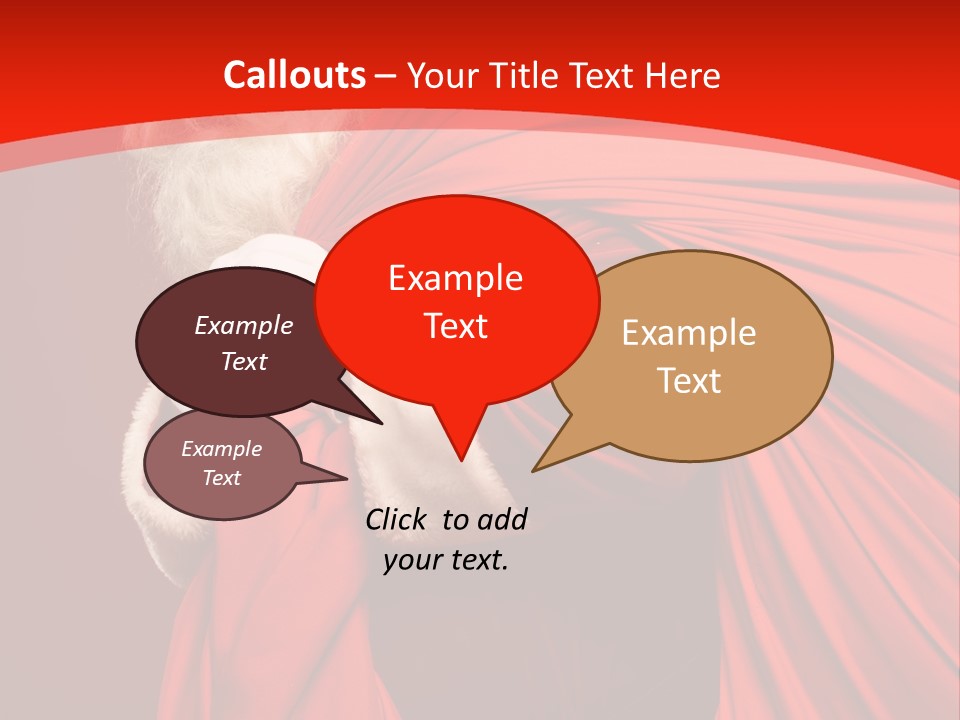 Callouts – Your Title Text Here

Example Text

Example Text

Example Text

Example Text

Click to add your text.